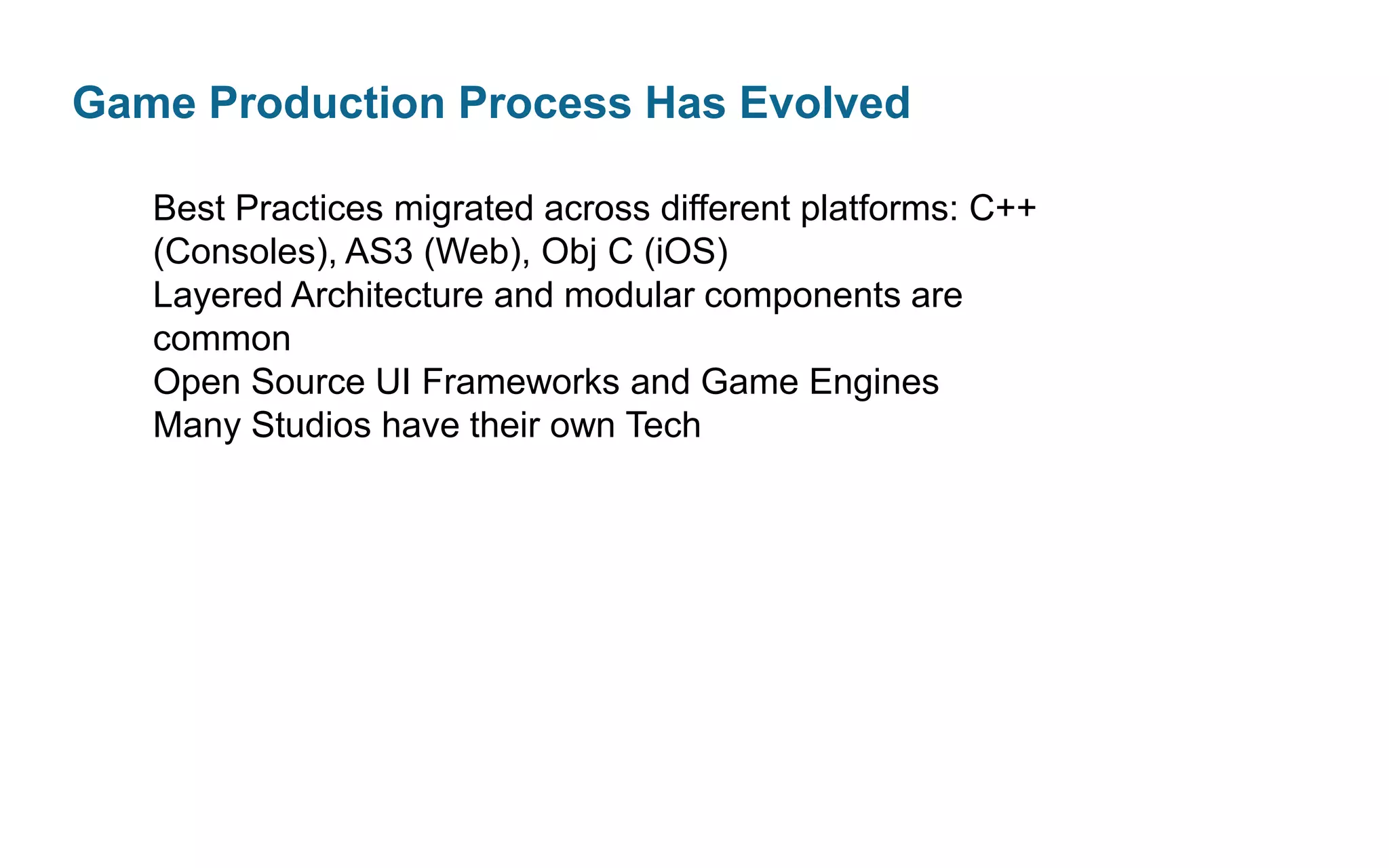 Game Production Process Has Evolved

Best Practices migrated across different platforms: C++ (Consoles), AS3 (Web), Obj C (iOS)
Layered Architecture and modular components are common
Open Source UI Frameworks and Game Engines
Many Studios have their own Tech